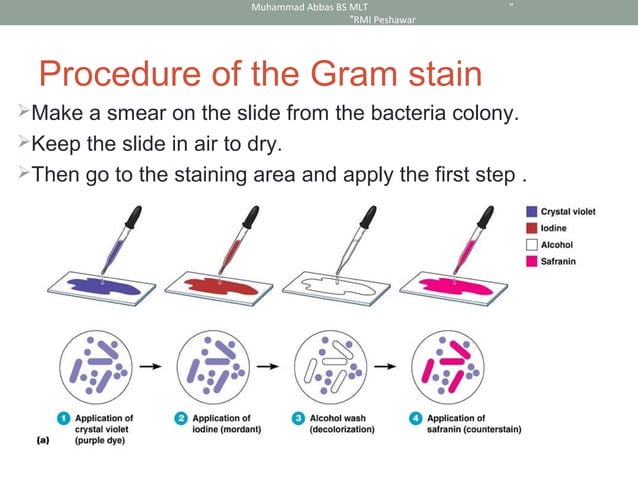 Muhammad Abbas BS MLT "
"RMI Peshawar

Procedure of the Gram stain

➢Make a smear on the slide from the bacteria colony.
➢Keep the slide in air to dry.
➢Then go to the staining area and apply the first step .

Crystal violet
Iodine
Alcohol
Safranin

1 Application of crystal violet (purple dye)
2 Application of iodine (mordant)
3 Alcohol wash (decolorization)
4 Application of safranin (counterstain)
(a)